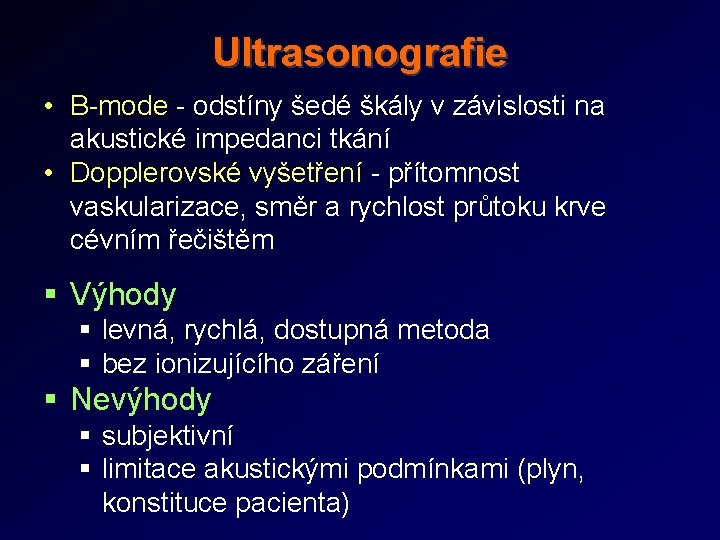 Ultrasonografie

• B-mode - odstíny šedé škály v závislosti na akustické impedanci tkání
• Dopplerovské vyšetření - přítomnost vaskularizace, směr a rychlost průtoku krve cévním řečištěm

▪ Výhody
▪ levná, rychlá, dostupná metoda
▪ bez ionizujícího záření
▪ Nevýhody
▪ subjektivní
▪ limitace akustickými podmínkami (plyn, konstituce pacienta)